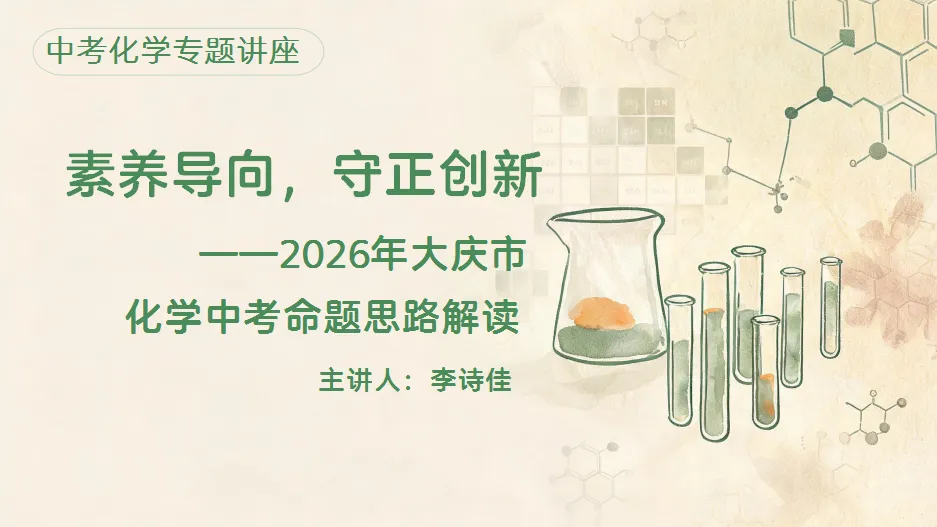 中考化学专题讲座

素养导向，守正创新

——2026年大庆市

化学中考命题思路解读

主讲人：李诗佳